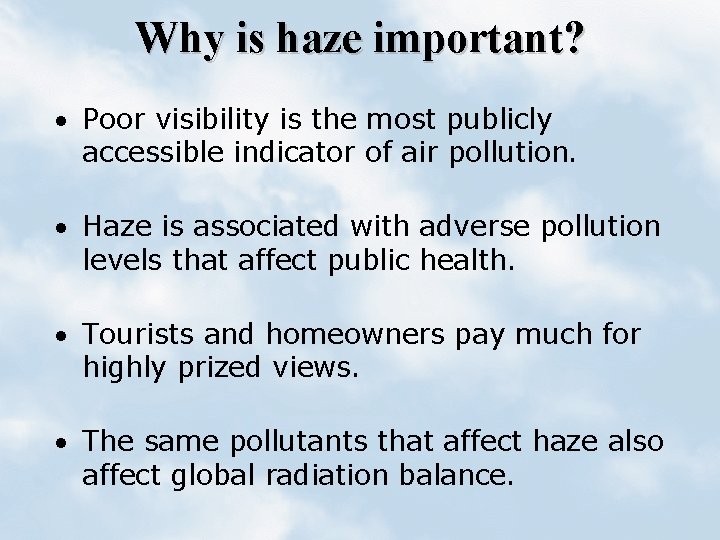 Why is haze important?

• Poor visibility is the most publicly accessible indicator of air pollution.

• Haze is associated with adverse pollution levels that affect public health.

• Tourists and homeowners pay much for highly prized views.

• The same pollutants that affect haze also affect global radiation balance.